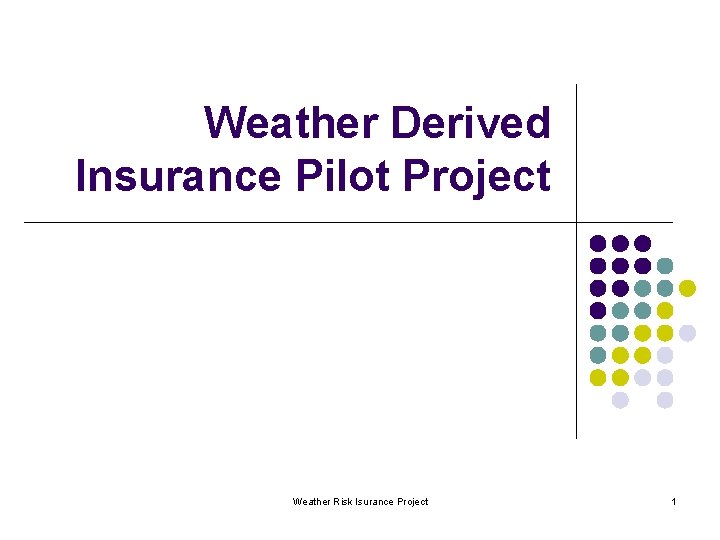 Weather Derived Insurance Pilot Project

Weather Risk Isurance Project

1